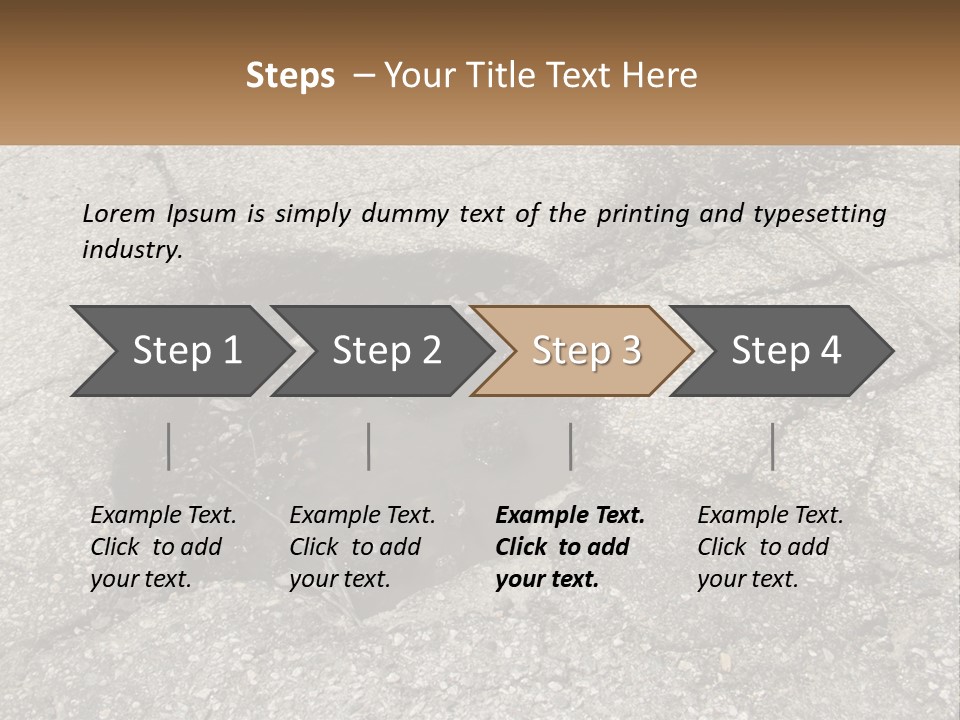 Steps – Your Title Text Here

Lorem Ipsum is simply dummy text of the printing and typesetting industry.

Step 1

Step 2

Step 3

Step 4

Example Text. Click to add your text.

Example Text. Click to add your text.

Example Text. Click to add your text.

Example Text. Click to add your text.